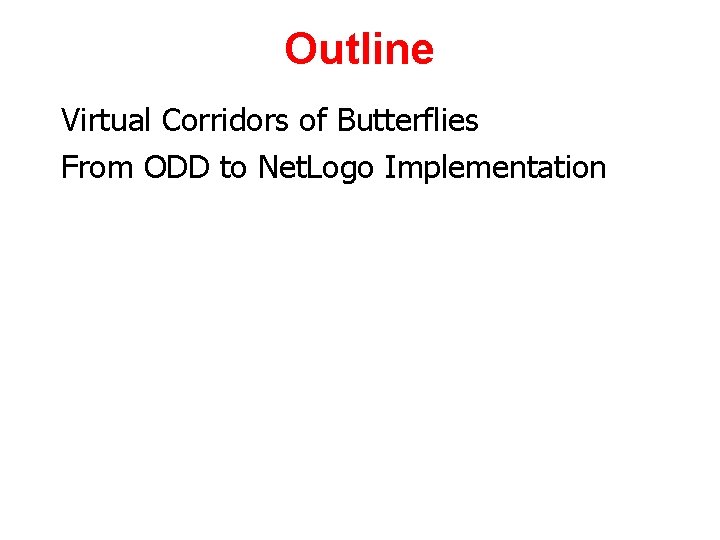 Outline

Virtual Corridors of Butterflies

From ODD to NetLogo Implementation